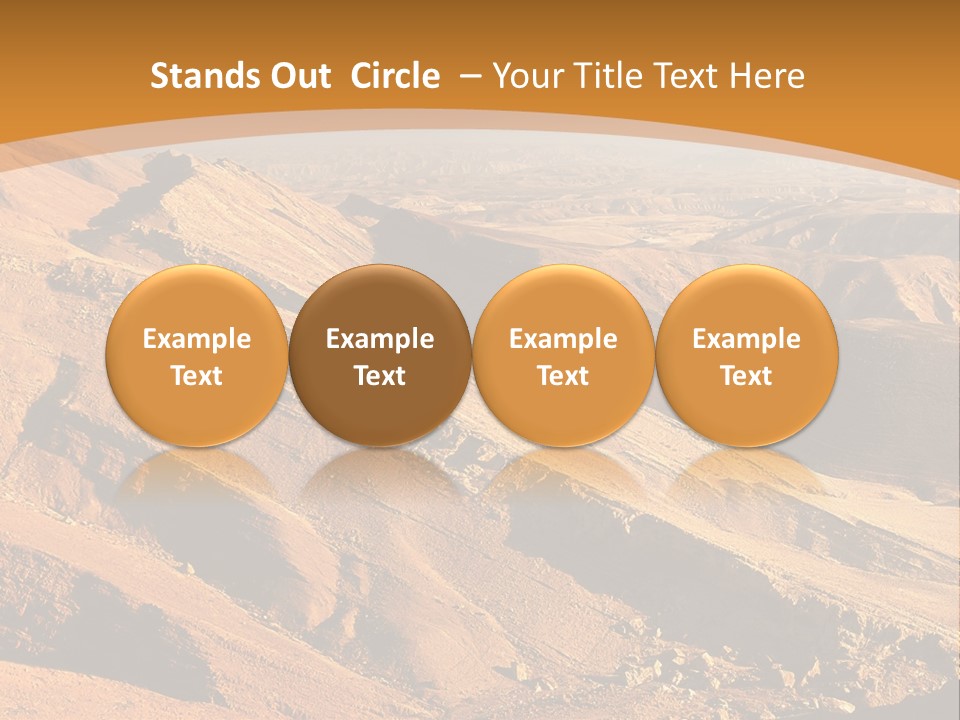 Stands Out Circle – Your Title Text Here

Example Text

Example Text

Example Text

Example Text